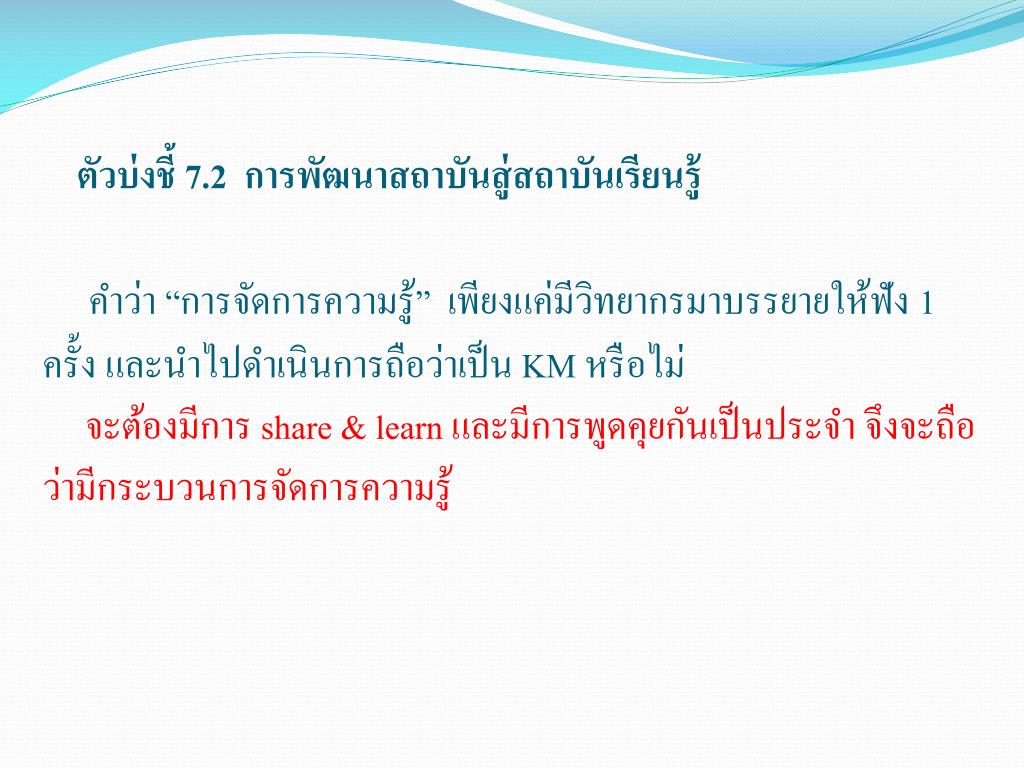 ตัวบ่งชี้ 7.2 การพัฒนาสถาบันสู่สถาบันเรียนรู้

คำว่า “การจัดการความรู้” เพียงแค่มีวิทยากรมาบรรยายให้ฟัง 1 ครั้ง และนำไปดำเนินการถือว่าเป็น KM หรือไม่

จะต้องมีการ share & learn และมีการพูดคุยกันเป็นประจำ จึงจะถือว่ามีกระบวนการจัดการความรู้